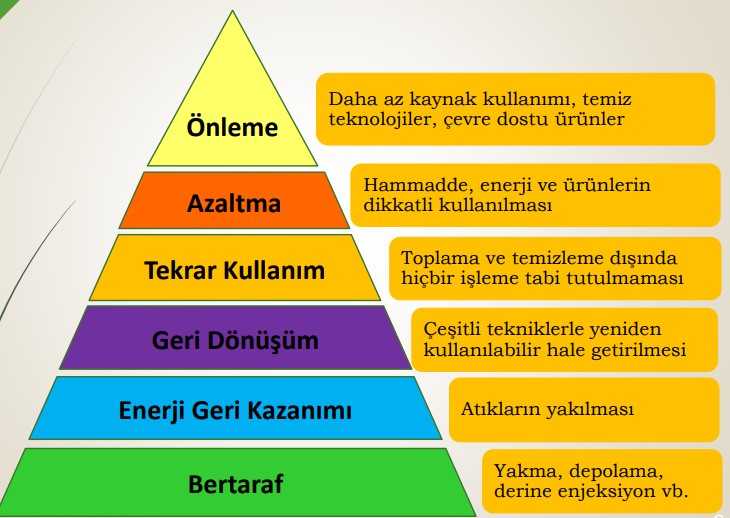 Önleme

Daha az kaynak kullanımı, temiz teknolojiler, çevre dostu ürünler

Azaltma

Hammadde, enerji ve ürünlerin dikkatli kullanılması

Tekrar Kullanım

Toplama ve temizleme dışında hiçbir işleme tabi tutulmaması

Geri Dönüşüm

Çeşitli tekniklerle yeniden kullanılabilir hale getirilmesi

Enerji Geri Kazanımı

Atıkların yakılması

Bertaraf

Yakma, depolama, derine enjeksiyon vb.